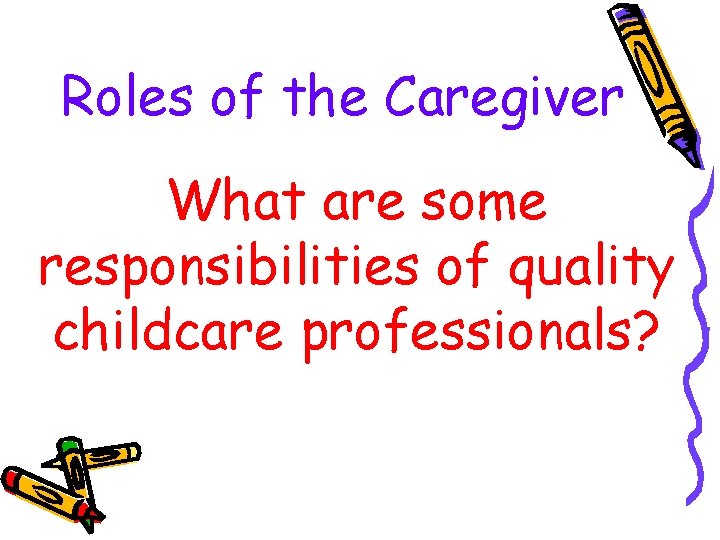 Roles of the Caregiver

What are some responsibilities of quality childcare professionals?